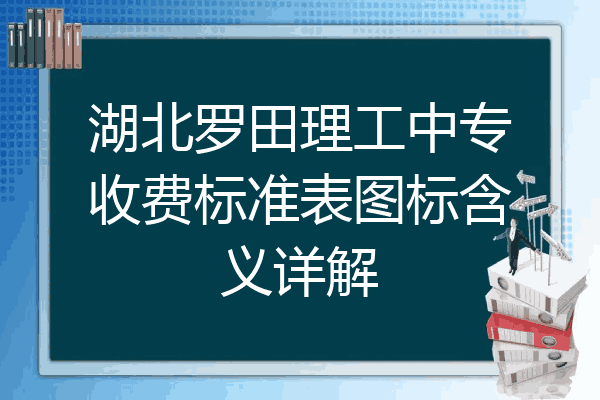 湖北罗田理工中专收费标准表图标含义详解